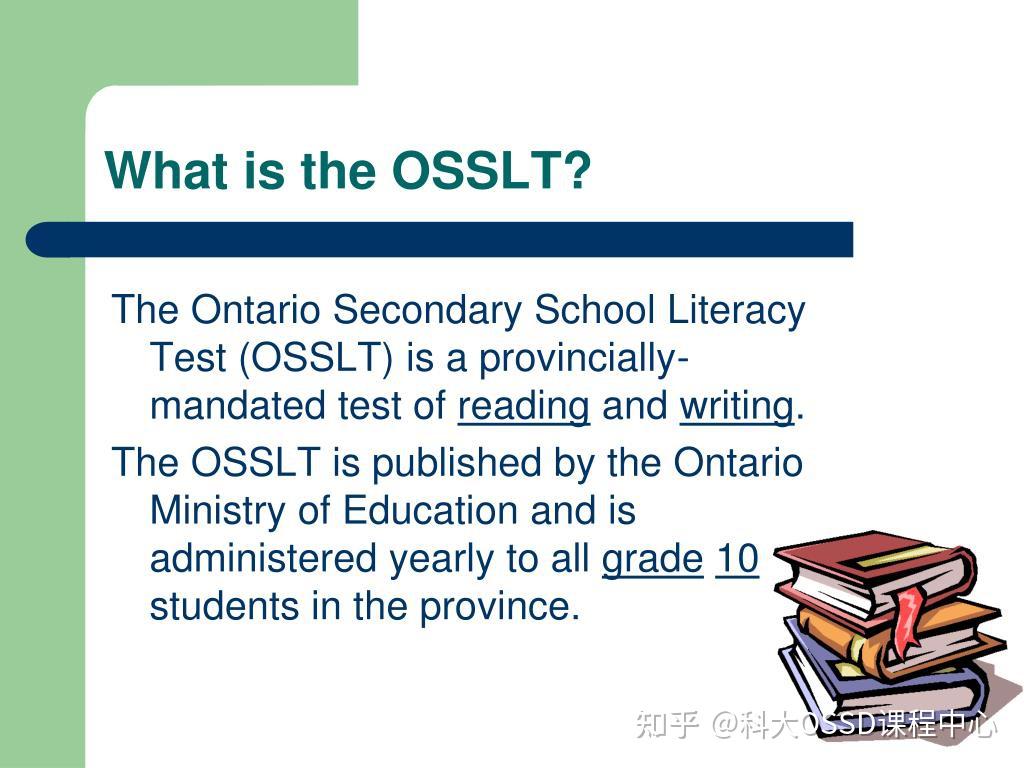 What is the OSSLT?

The Ontario Secondary School Literacy Test (OSSLT) is a provincially-mandated test of reading and writing.

The OSSLT is published by the Ontario Ministry of Education and is administered yearly to all grade 10 students in the province.

知乎 @科大OSSD课程中心